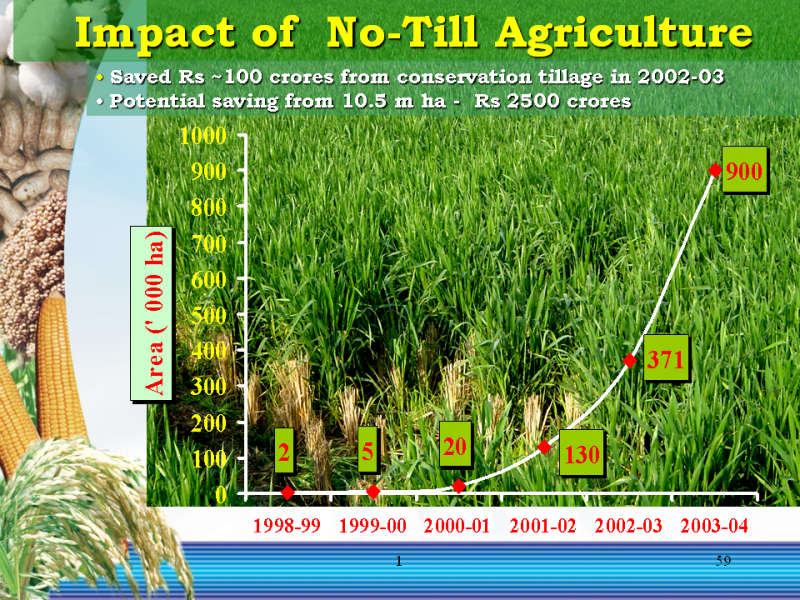 Impact of No-Till Agriculture

• Saved Rs ~100 crores from conservation tillage in 2002-03
• Potential saving from 10.5 m ha - Rs 2500 crores

Area (' 000 ha)

1000
900
800
700
600
500
400
300
200
100
0

2
5
20
130
371
900

1998-99 1999-00 2000-01 2001-02 2002-03 2003-04

1

59